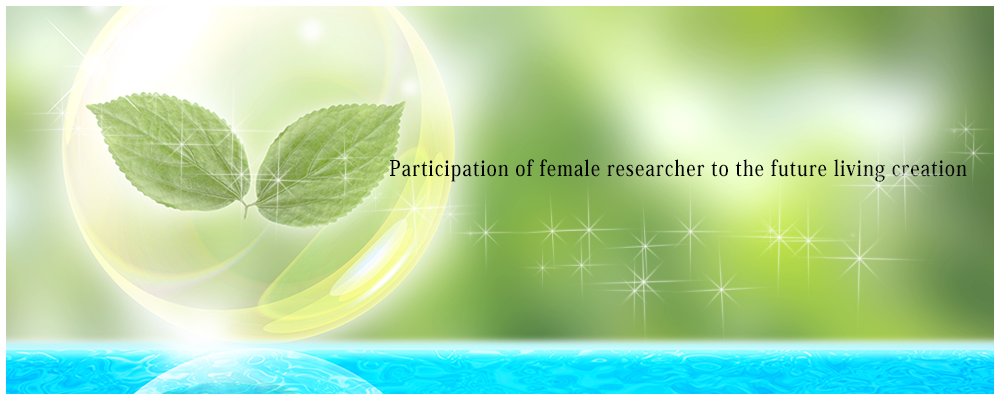 Participation of female researcher to the future living creation